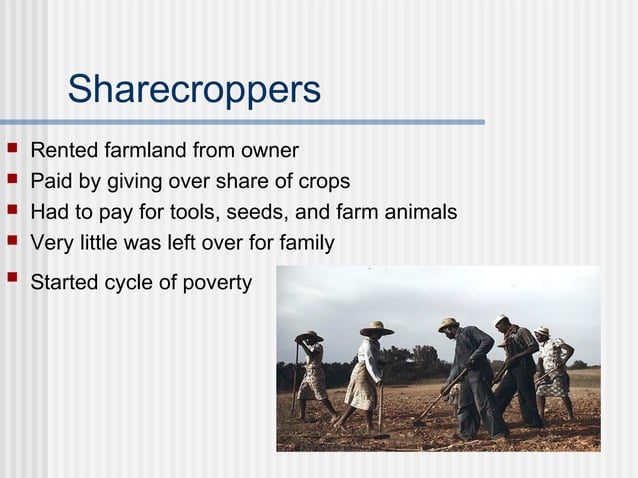 Sharecroppers

- Rented farmland from owner
- Paid by giving over share of crops
- Had to pay for tools, seeds, and farm animals
- Very little was left over for family
- Started cycle of poverty